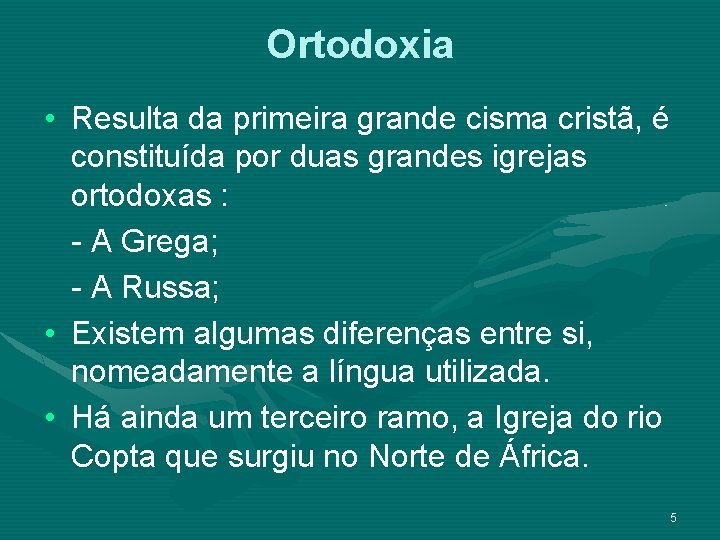 Ortodoxia

• Resulta da primeira grande cisma cristã, é constituída por duas grandes igrejas ortodoxas :

- A Grega;

- A Russa;

• Existem algumas diferenças entre si, nomeadamente a língua utilizada.

• Há ainda um terceiro ramo, a Igreja do rio Copta que surgiu no Norte de África.

5